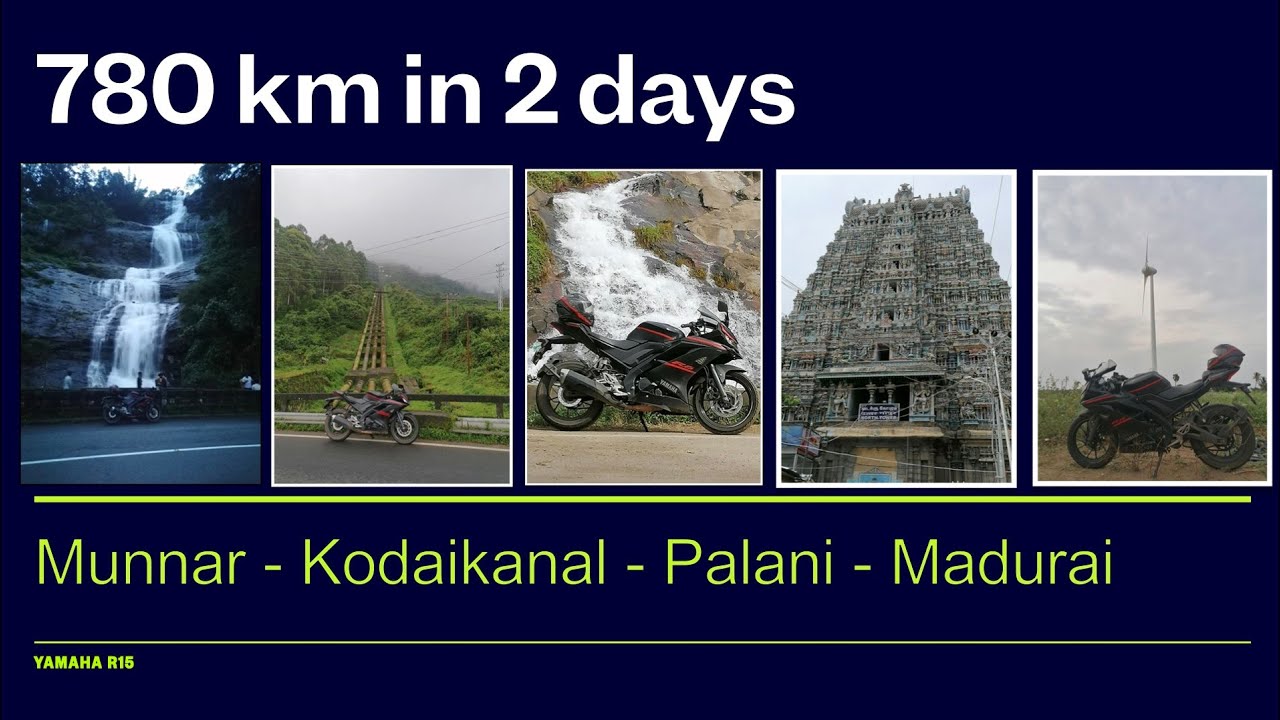 780 km in 2 days

Munnar - Kodaikanal - Palani - Madurai

YAMAHA R15